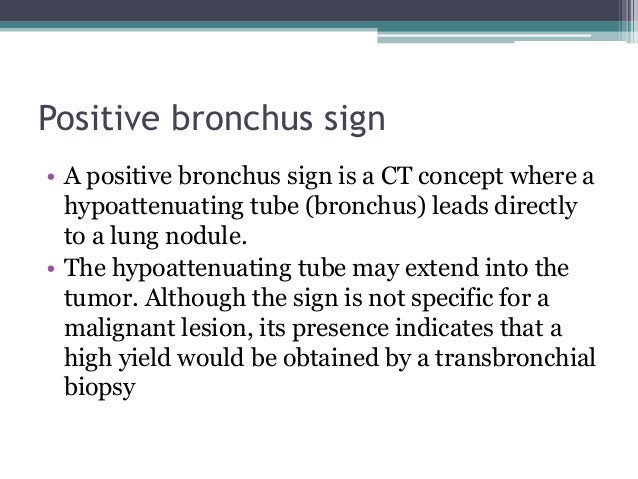 Positive bronchus sign

• A positive bronchus sign is a CT concept where a hypoattenuating tube (bronchus) leads directly to a lung nodule.
• The hypoattenuating tube may extend into the tumor. Although the sign is not specific for a malignant lesion, its presence indicates that a high yield would be obtained by a transbronchial biopsy